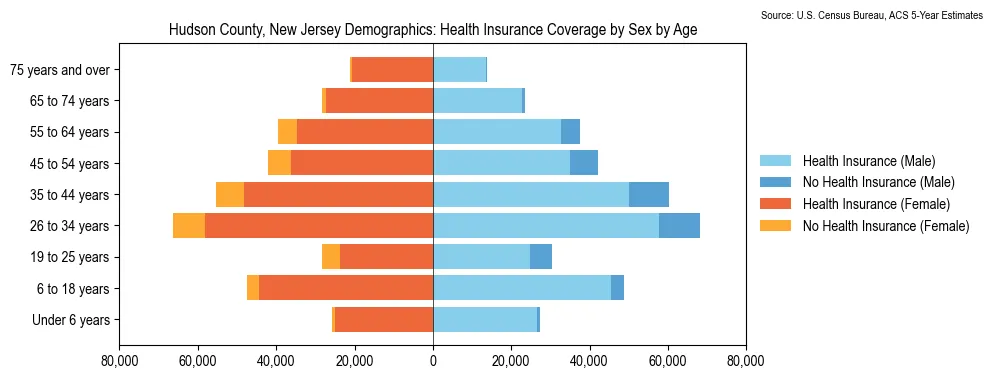 Source: U.S. Census Bureau, ACS 5-Year Estimates

Hudson County, New Jersey Demographics: Health Insurance Coverage by Sex by Age

75 years and over
65 to 74 years
55 to 64 years
45 to 54 years
35 to 44 years
26 to 34 years
19 to 25 years
6 to 18 years
Under 6 years

80,000 60,000 40,000 20,000 0 20,000 40,000 60,000 80,000

Health Insurance (Male)
No Health Insurance (Male)
Health Insurance (Female)
No Health Insurance (Female)